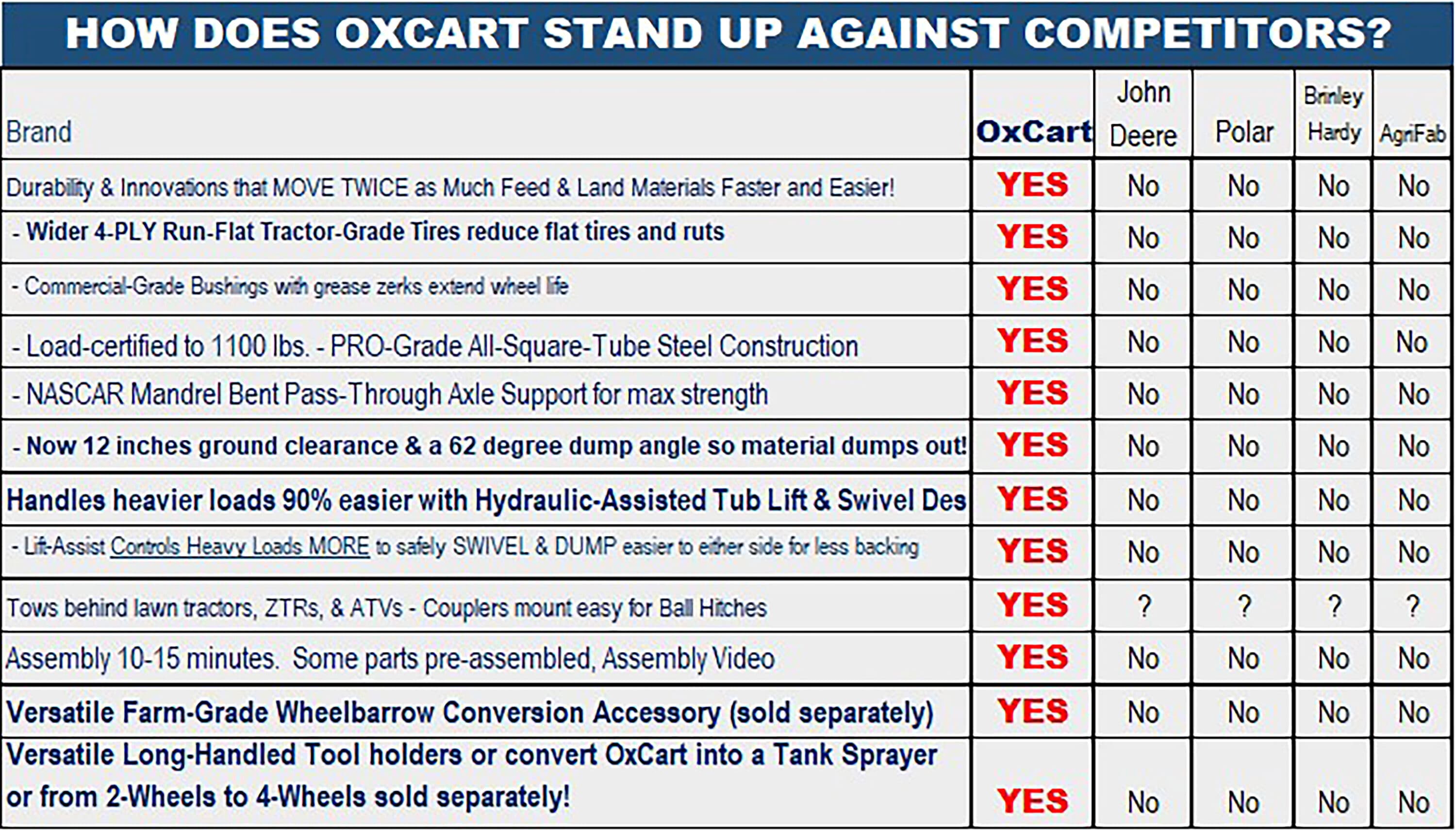 HOW DOES OXCART STAND UP AGAINST COMPETITORS?

| Brand | OxCart | John Deere | Polar | Brinley Hardy | AgriFab |
|---|---|---|---|---|---|
| Durability & Innovations that MOVE TWICE as Much Feed & Land Materials Faster and Easier! | YES | No | No | No | No |
| - Wider 4-PLY Run-Flat Tractor-Grade Tires reduce flat tires and ruts | YES | No | No | No | No |
| - Commercial-Grade Bushings with grease zerks extend wheel life | YES | No | No | No | No |
| - Load-certified to 1100 lbs. - PRO-Grade All-Square-Tube Steel Construction | YES | No | No | No | No |
| - NASCAR Mandrel Bent Pass-Through Axle Support for max strength | YES | No | No | No | No |
| - Now 12 inches ground clearance & a 62 degree dump angle so material dumps out! | YES | No | No | No | No |
| Handles heavier loads 90% easier with Hydraulic-Assisted Tub Lift & Swivel Des | YES | No | No | No | No |
| - Lift-Assist Controls Heavy Loads MORE to safely SWIVEL & DUMP easier to either side for less backing | YES | No | No | No | No |
| Tows behind lawn tractors, ZTRs, & ATVs - Couplers mount easy for Ball Hitches | YES | ? | ? | ? | ? |
| Assembly 10-15 minutes. Some parts pre-assembled, Assembly Video | YES | No | No | No | No |
| Versatile Farm-Grade Wheelbarrow Conversion Accessory (sold separately) | YES | No | No | No | No |
| Versatile Long-Handled Tool holders or convert OxCart into a Tank Sprayer or from 2-Wheels to 4-Wheels sold separately! | YES | No | No | No | No |